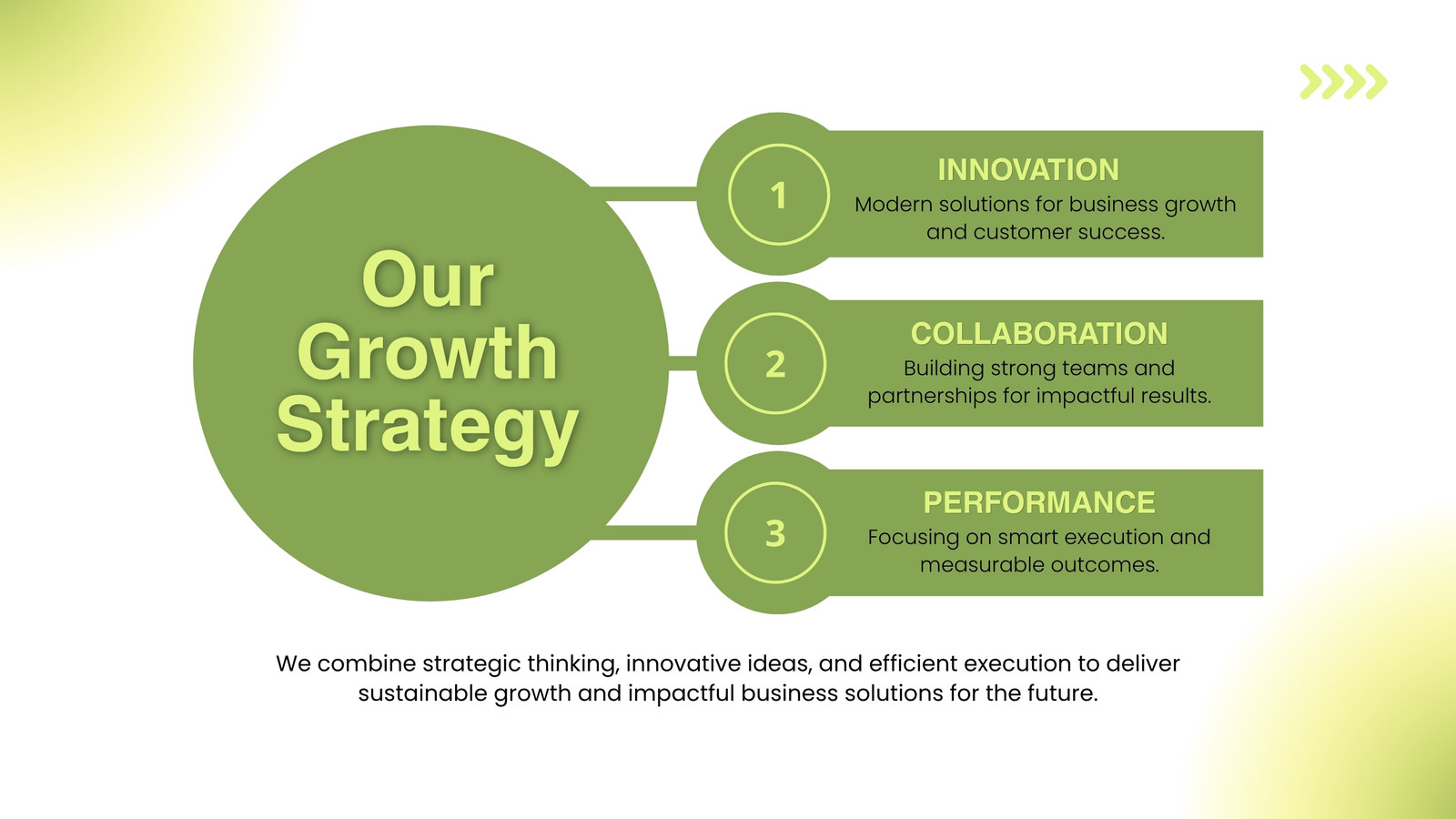 Our Growth Strategy

1
INNOVATION
Modern solutions for business growth and customer success.

2
COLLABORATION
Building strong teams and partnerships for impactful results.

3
PERFORMANCE
Focusing on smart execution and measurable outcomes.

We combine strategic thinking, innovative ideas, and efficient execution to deliver sustainable growth and impactful business solutions for the future.